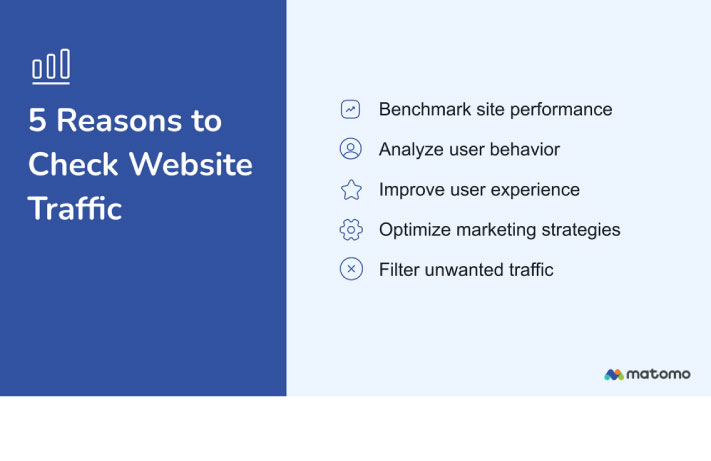 5 Reasons to Check Website Traffic

Benchmark site performance

Analyze user behavior

Improve user experience

Optimize marketing strategies

Filter unwanted traffic

matomo